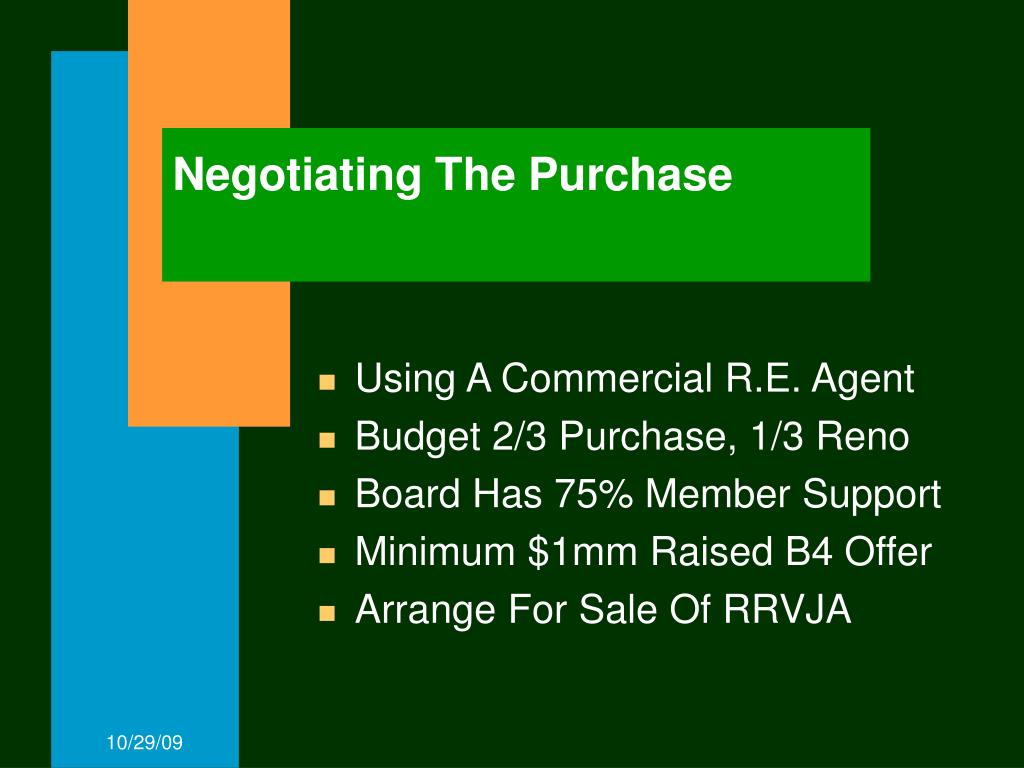 Negotiating The Purchase

- Using A Commercial R.E. Agent
- Budget 2/3 Purchase, 1/3 Reno
- Board Has 75% Member Support
- Minimum \$1mm Raised B4 Offer
- Arrange For Sale Of RRVJA

10/29/09